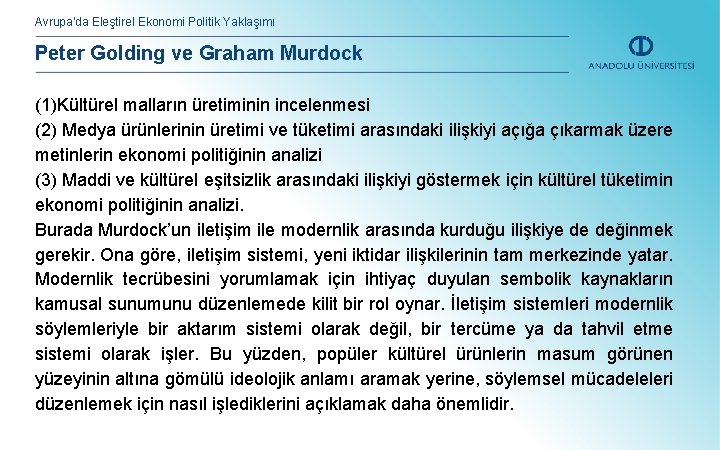 Avrupa'da Eleştirel Ekonomi Politik Yaklaşımı

Peter Golding ve Graham Murdock

ANADOLU ÜNİVERSİTESİ

(1)Kültürel malların üretiminin incelenmesi
(2) Medya ürünlerinin üretimi ve tüketimi arasındaki ilişkiyi açığa çıkarmak üzere metinlerin ekonomi politiğinin analizi
(3) Maddi ve kültürel eşitsizlik arasındaki ilişkiyi göstermek için kültürel tüketimin ekonomi politiğinin analizi.
Burada Murdock'un iletişim ile modernlik arasında kurduğu ilişkiye de değinmek gerekir. Ona göre, iletişim sistemi, yeni iktidar ilişkilerinin tam merkezinde yatar. Modernlik tecrübesini yorumlamak için ihtiyaç duyulan sembolik kaynakların kamusal sunumunu düzenlemede kilit bir rol oynar. İletişim sistemleri modernlik söylemleriyle bir aktarım sistemi olarak değil, bir tercüme ya da tahvil etme sistemi olarak işler. Bu yüzden, popüler kültürel ürünlerin masum görünen yüzeyinin altına gömülü ideolojik anlamı aramak yerine, söylemsel mücadeleleri düzenlemek için nasıl işlediklerini açıklamak daha önemlidir.